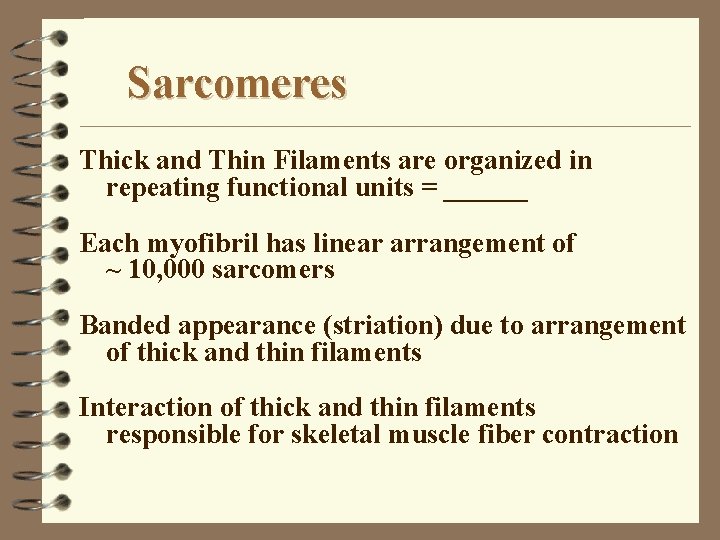 Sarcomeres

Thick and Thin Filaments are organized in repeating functional units = ______

Each myofibril has linear arrangement of ~ 10,000 sarcomers

Banded appearance (striation) due to arrangement of thick and thin filaments

Interaction of thick and thin filaments responsible for skeletal muscle fiber contraction